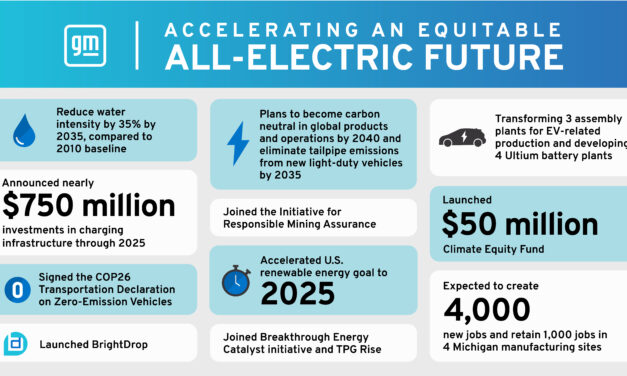 gm

ACCELERATING AN EQUITABLE
ALL-ELECTRIC FUTURE

Reduce water intensity by 35% by 2035, compared to 2010 baseline

Announced nearly
$750 million
investments in charging infrastructure through 2025

0

Signed the COP26 Transportation Declaration on Zero-Emission Vehicles

Launched BrightDrop

Plans to become carbon neutral in global products and operations by 2040 and eliminate tailpipe emissions from new light-duty vehicles by 2035

Joined the Initiative for Responsible Mining Assurance

Accelerated U.S. renewable energy goal to
2025

Joined Breakthrough Energy Catalyst initiative and TPG Rise

Transforming 3 assembly plants for EV-related production and developing 4 Ultium battery plants

Launched
$50 million
Climate Equity Fund

Expected to create
4,000
new jobs and retain 1,000 jobs in 4 Michigan manufacturing sites